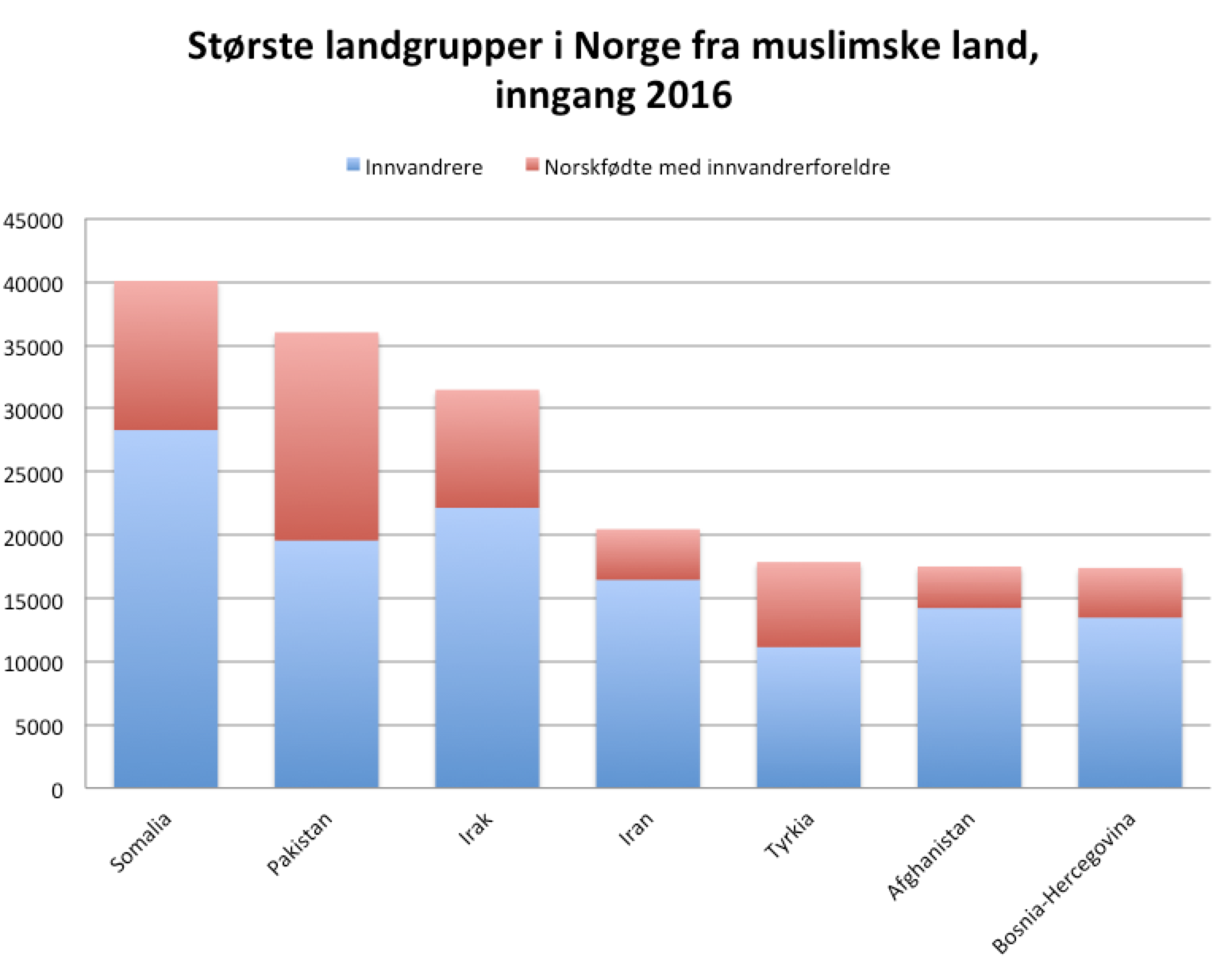 Største landgrupper i Norge fra muslimske land, inngang 2016

Innvandrere
Norskfødte med innvandrerforeldre

45000
40000
35000
30000
25000
20000
15000
10000
5000
0

Somalia
Pakistan
Irak
Iran
Tyrkia
Afghanistan
Bosnia-Hercegovina